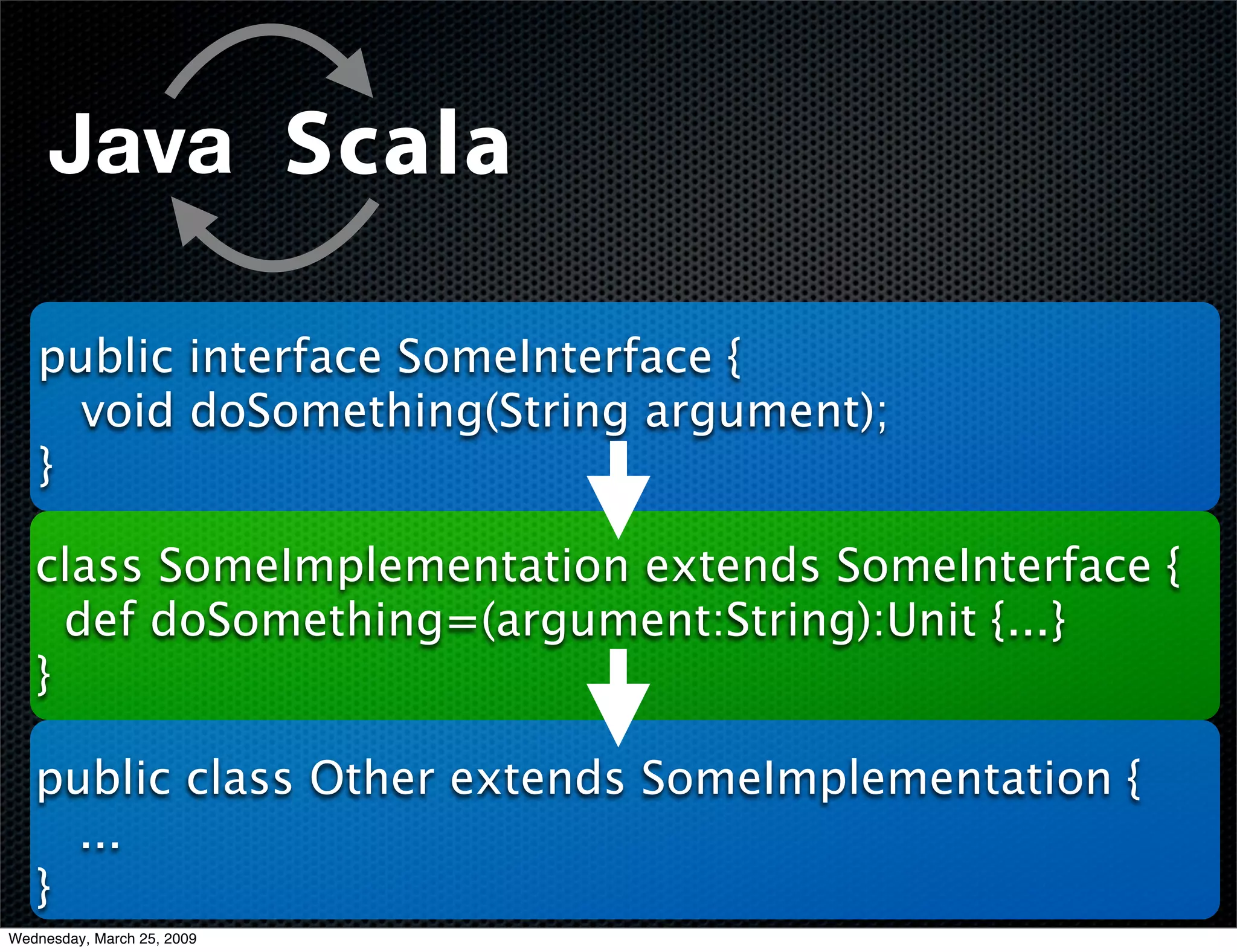 Java Scala

public interface SomeInterface {
void doSomething(String argument);
}

class SomeImplementation extends SomeInterface {
def doSomething=(argument:String):Unit {...}
}

public class Other extends SomeImplementation {
...
}

Wednesday, March 25, 2009